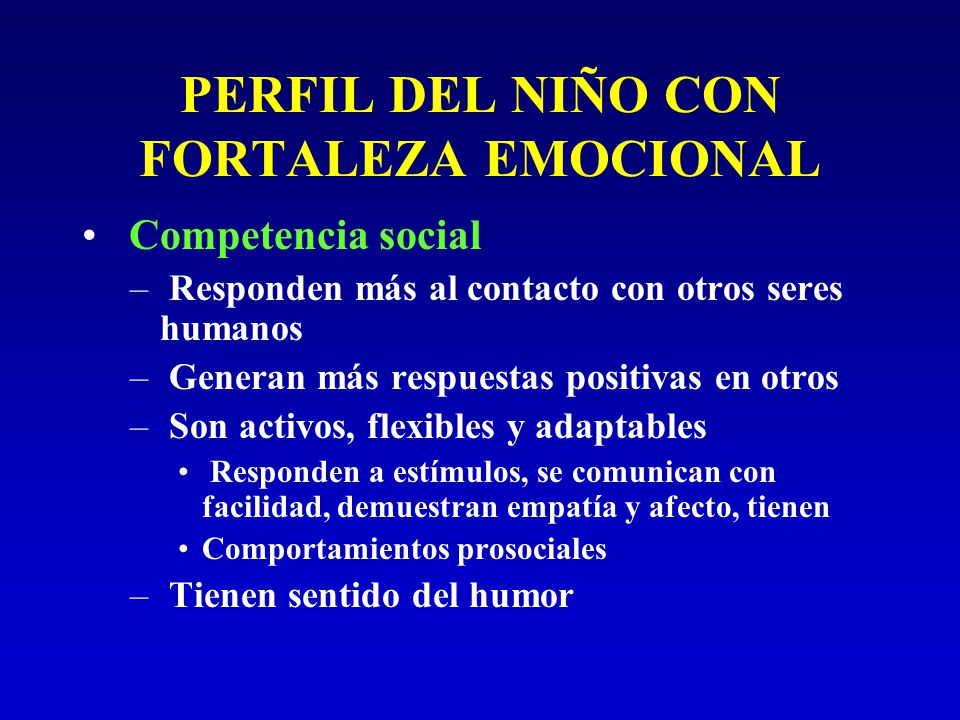 PERFIL DEL NIÑO CON FORTALEZA EMOCIONAL

• Competencia social
– Responden más al contacto con otros seres humanos
– Generan más respuestas positivas en otros
– Son activos, flexibles y adaptables
• Responden a estímulos, se comunican con facilidad, demuestran empatía y afecto, tienen
• Comportamientos prosociales
– Tienen sentido del humor